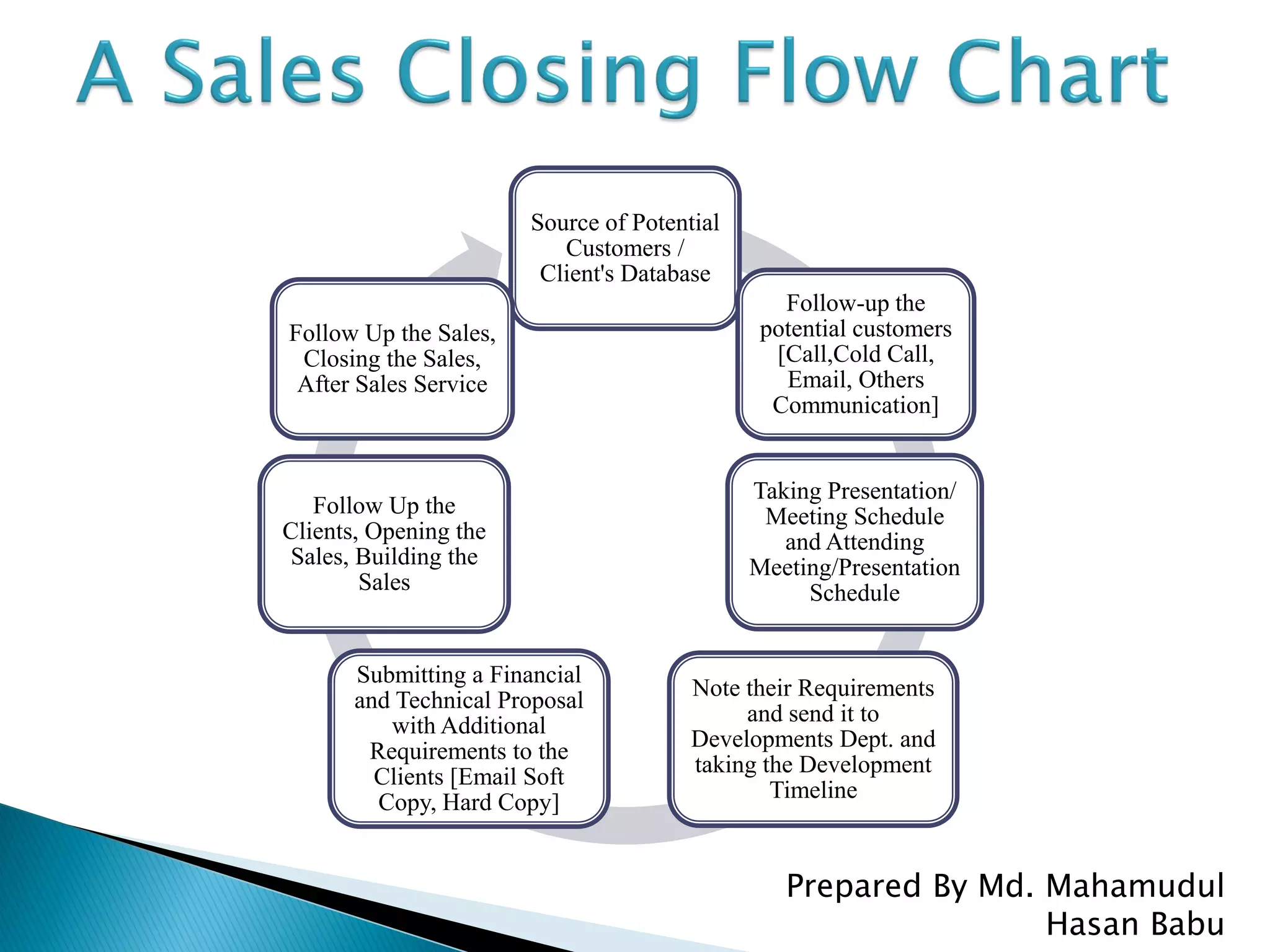 A Sales Closing Flow Chart

Source of Potential Customers / Client's Database

Follow-up the potential customers [Call,Cold Call, Email, Others Communication]

Taking Presentation/ Meeting Schedule and Attending Meeting/Presentation Schedule

Note their Requirements and send it to Developments Dept. and taking the Development Timeline

Submitting a Financial and Technical Proposal with Additional Requirements to the Clients [Email Soft Copy, Hard Copy]

Follow Up the Clients, Opening the Sales, Building the Sales

Follow Up the Sales, Closing the Sales, After Sales Service

Prepared By Md. Mahamudul Hasan Babu